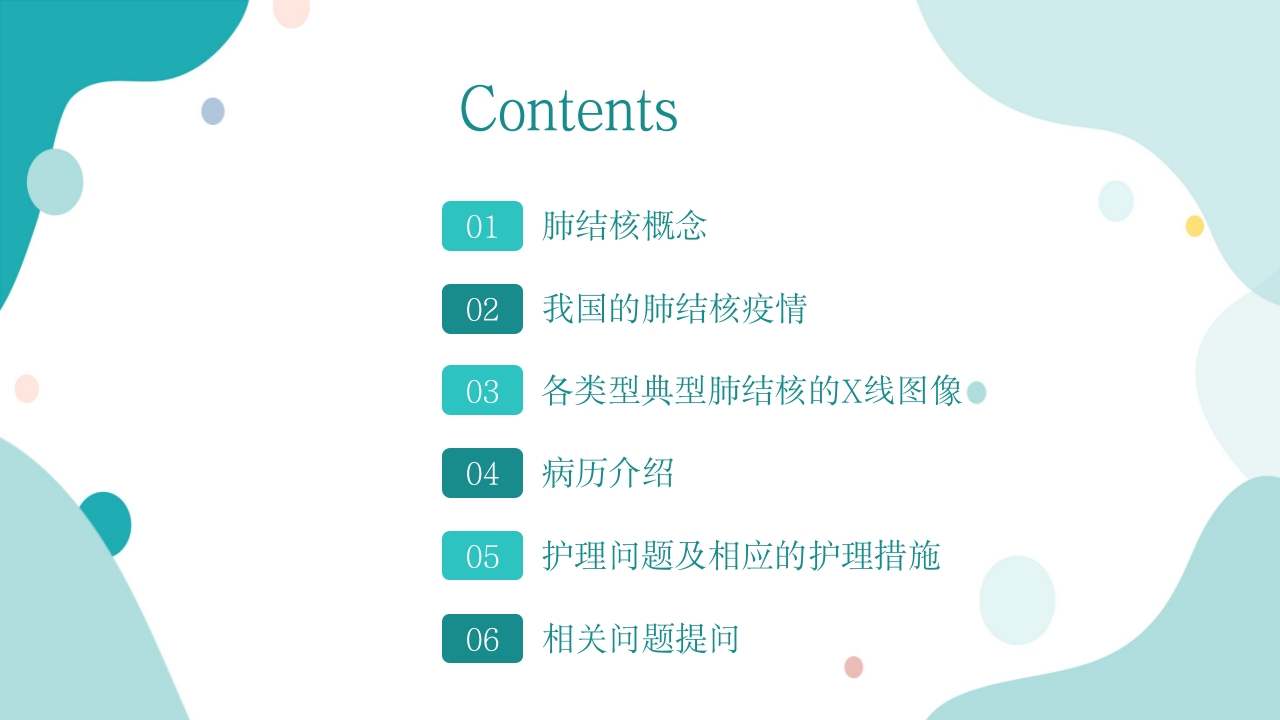 Contents

01 肺结核概念

02 我国的肺结核疫情

03 各类型典型肺结核的X线图像

04 病历介绍

05 护理问题及相应的护理措施

06 相关问题提问